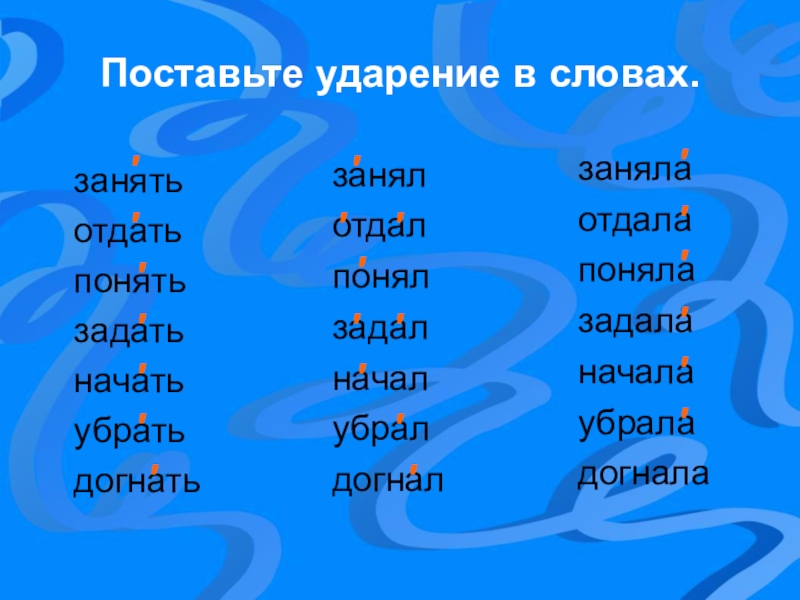 Поставьте ударение в словах.

заня́ть
отда́ть
поня́ть
зада́ть
нача́ть
убра́ть
догна́ть

за́нял
о́тда́л
по́нял
за́да́л
на́чал
убра́л
догна́л

заняла́
отдала́
поняла́
задала́
начала́
убрала́
догнала